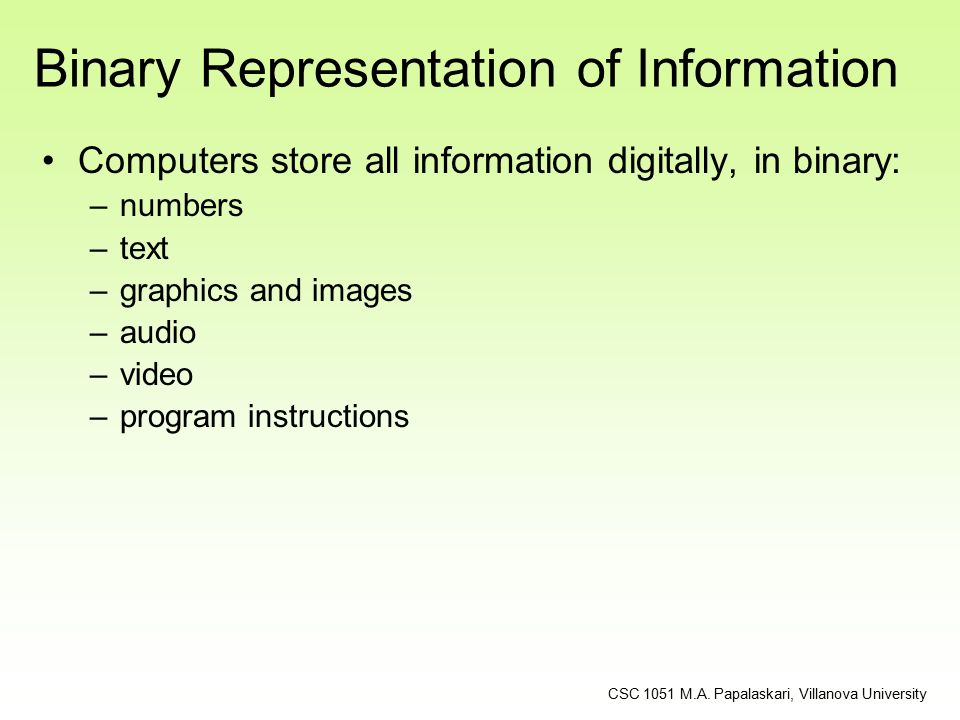 Binary Representation of Information

• Computers store all information digitally, in binary:
– numbers
– text
– graphics and images
– audio
– video
– program instructions

CSC 1051 M.A. Papalaskari, Villanova University